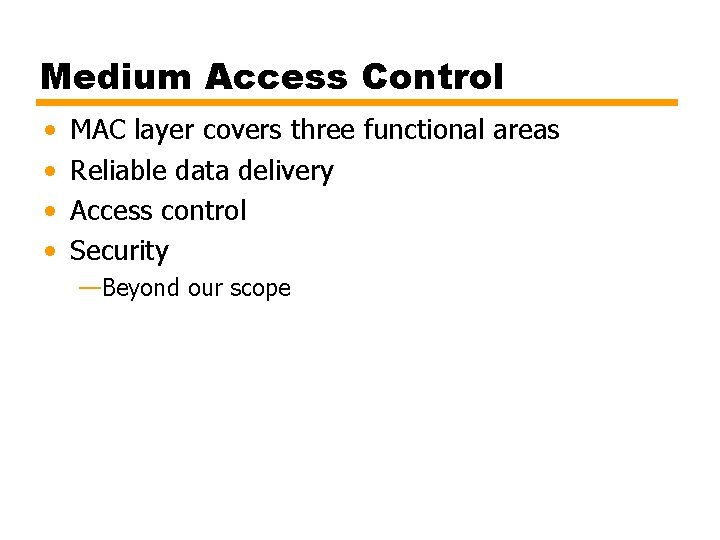 Medium Access Control

• MAC layer covers three functional areas
• Reliable data delivery
• Access control
• Security
—Beyond our scope